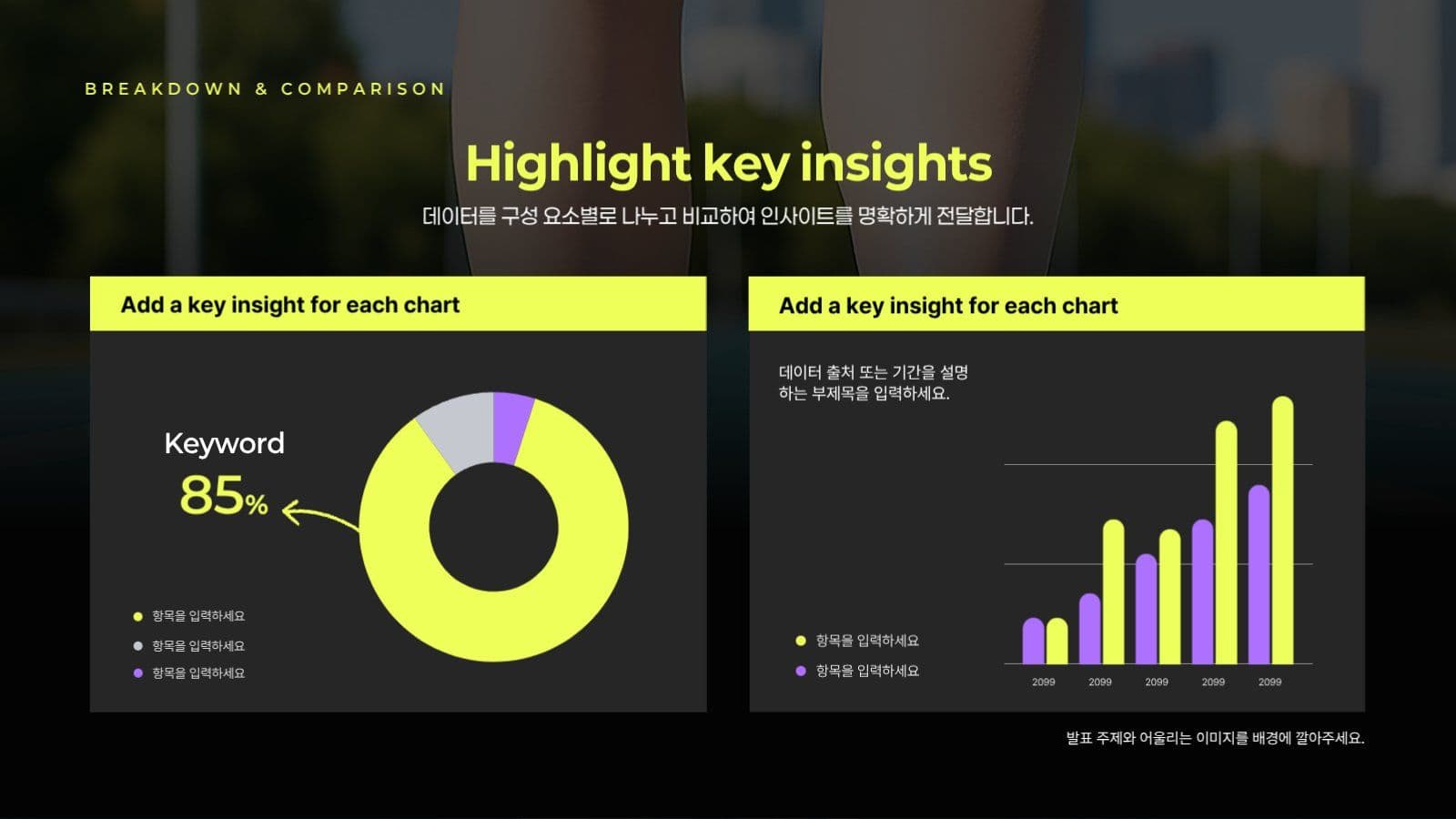 BREAKDOWN & COMPARISON

Highlight key insights

데이터를 구성 요소별로 나누고 비교하여 인사이트를 명확하게 전달합니다.

Add a key insight for each chart

Keyword
85%

항목을 입력하세요
항목을 입력하세요
항목을 입력하세요

Add a key insight for each chart

데이터 출처 또는 기간을 설명하는 부제목을 입력하세요.

항목을 입력하세요
항목을 입력하세요

2099 2099 2099 2099 2099

발표 주제와 어울리는 이미지를 배경에 깔아주세요.